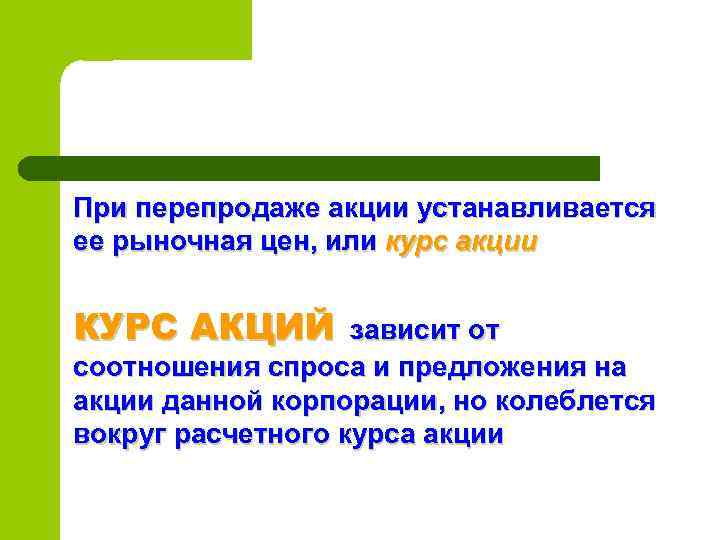 При перепродаже акции устанавливается ее рыночная цен, или курс акции

КУРС АКЦИЙ зависит от соотношения спроса и предложения на акции данной корпорации, но колеблется вокруг расчетного курса акции